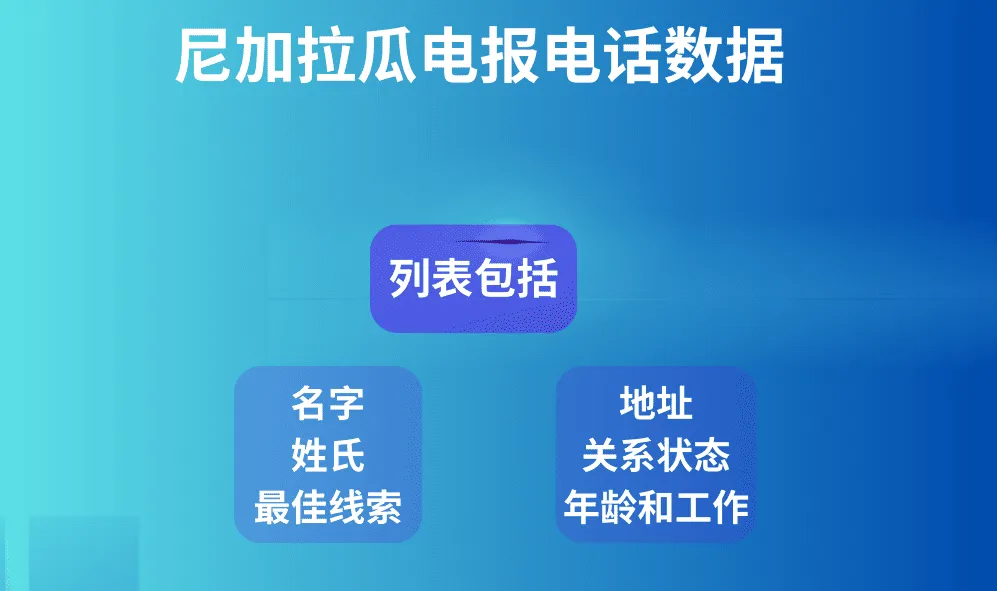 尼加拉瓜电报电话数据

列表包括

名字
姓氏
最佳线索

地址
关系状态
年龄和工作